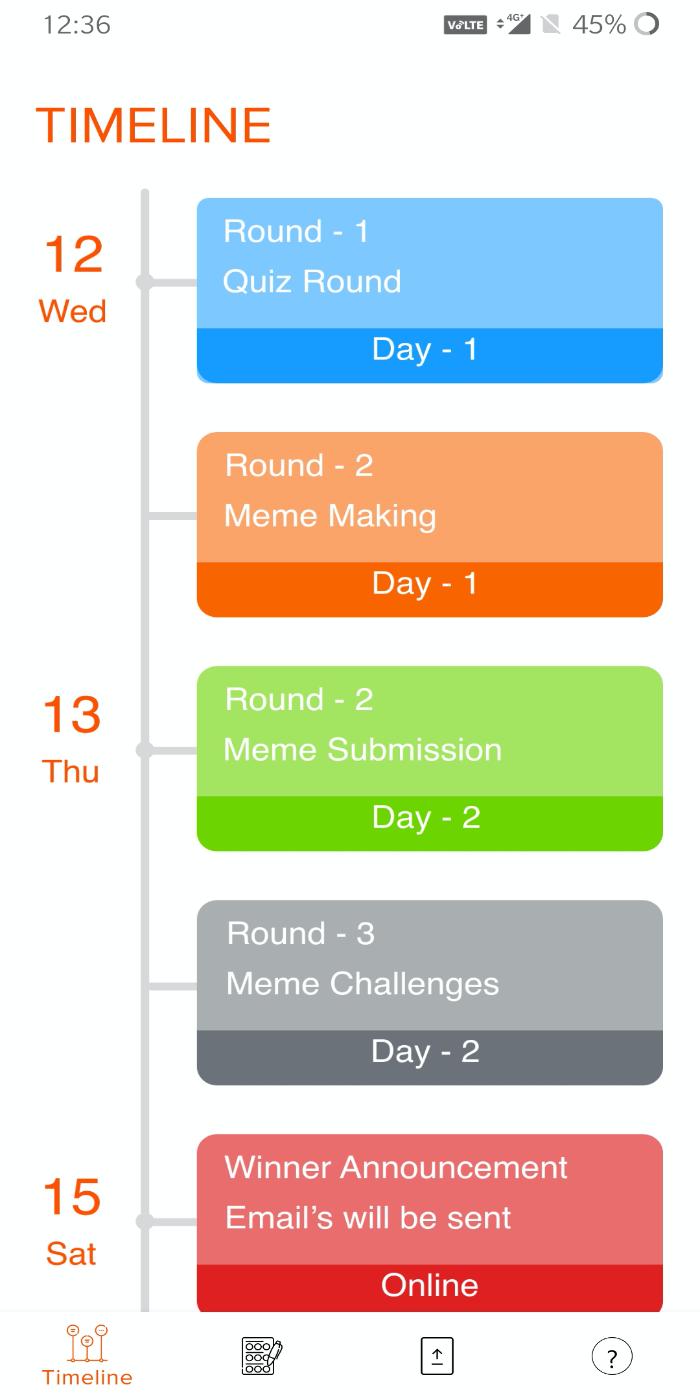 12:36 VoLTE 4G 45%

TIMELINE

12
Wed

Round - 1
Quiz Round
Day - 1

Round - 2
Meme Making
Day - 1

13
Thu

Round - 2
Meme Submission
Day - 2

Round - 3
Meme Challenges
Day - 2

15
Sat

Winner Announcement
Email's will be sent
Online

Timeline

?